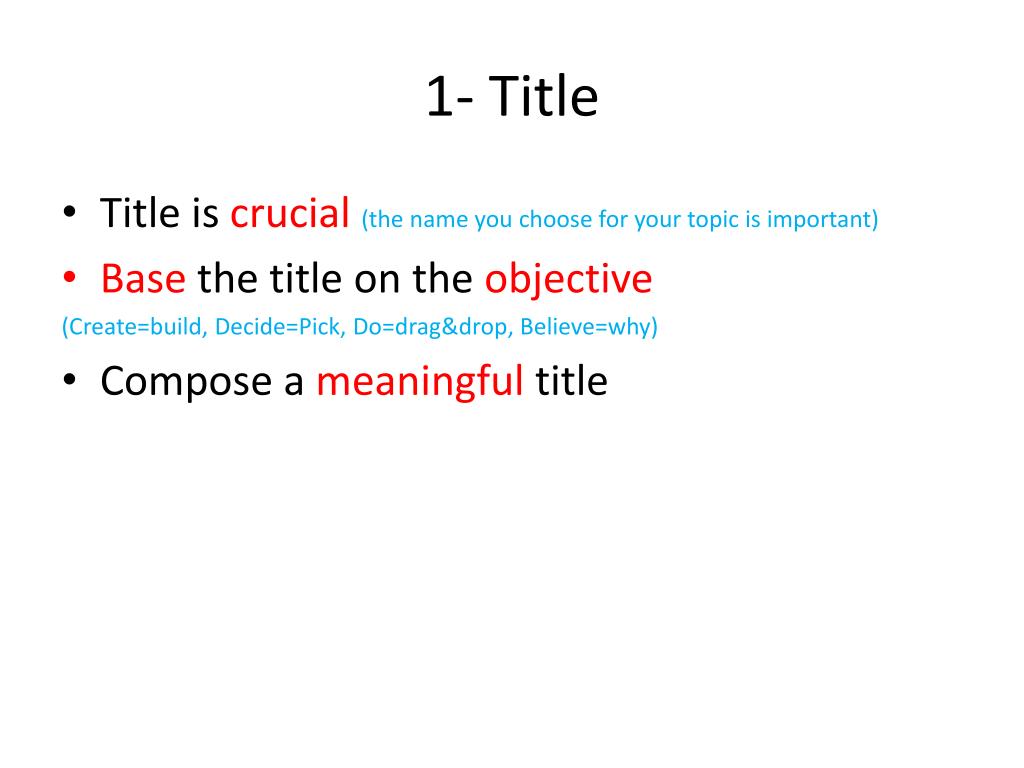 1- Title

• Title is crucial (the name you choose for your topic is important)
• Base the title on the objective
(Create=build, Decide=Pick, Do=drag&drop, Believe=why)
• Compose a meaningful title